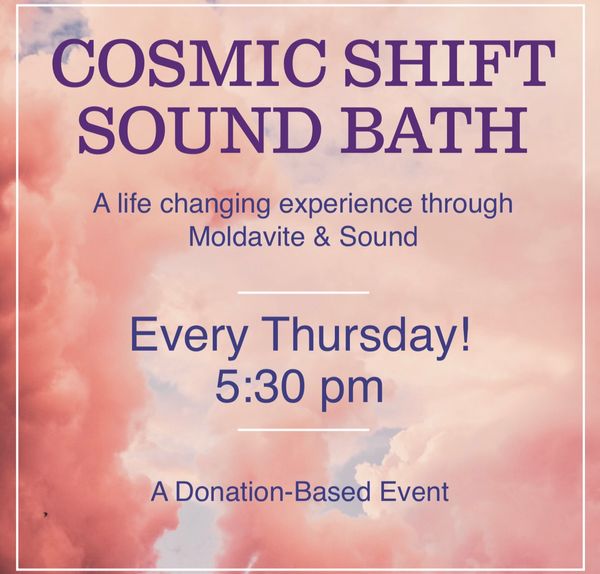 COSMIC SHIFT SOUND BATH

A life changing experience through Moldavite & Sound

Every Thursday!
5:30 pm

A Donation-Based Event